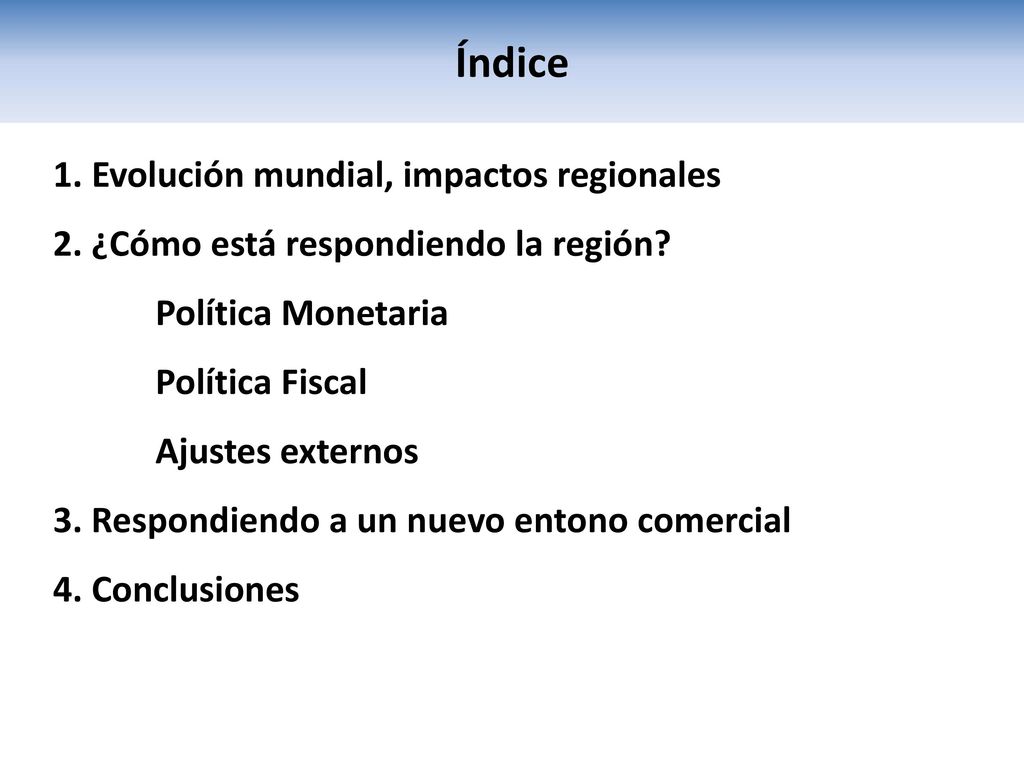 Índice

1. Evolución mundial, impactos regionales

2. ¿Cómo está respondiendo la región?

Política Monetaria

Política Fiscal

Ajustes externos

3. Respondiendo a un nuevo entono comercial

4. Conclusiones